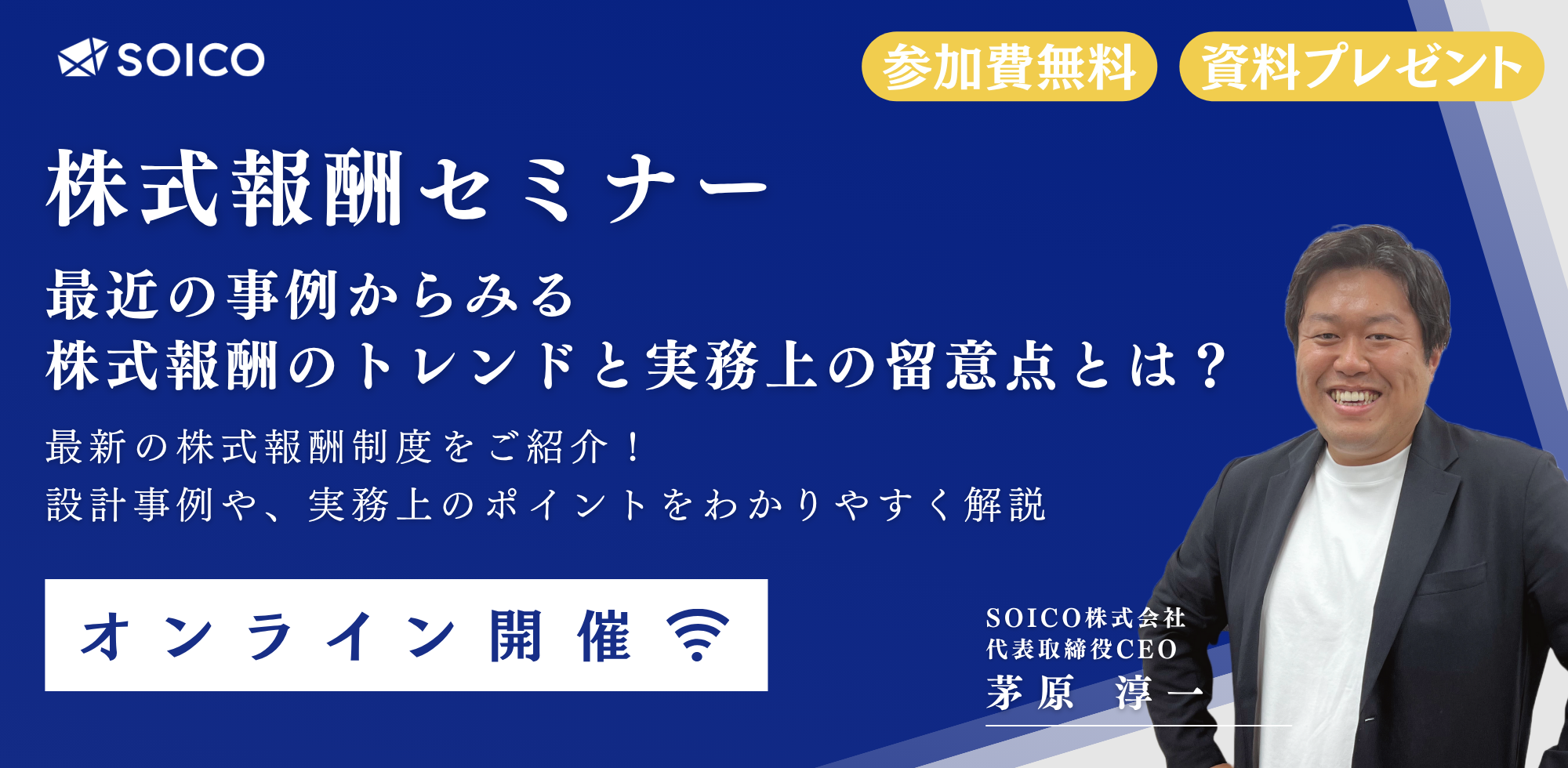 SOICO

参加費無料

資料プレゼント

株式報酬セミナー

最近の事例からみる
株式報酬のトレンドと実務上の留意点とは？

最新の株式報酬制度をご紹介！
設計事例や、実務上のポイントをわかりやすく解説

オンライン開催

SOICO株式会社
代表取締役CEO
茅原 淳一